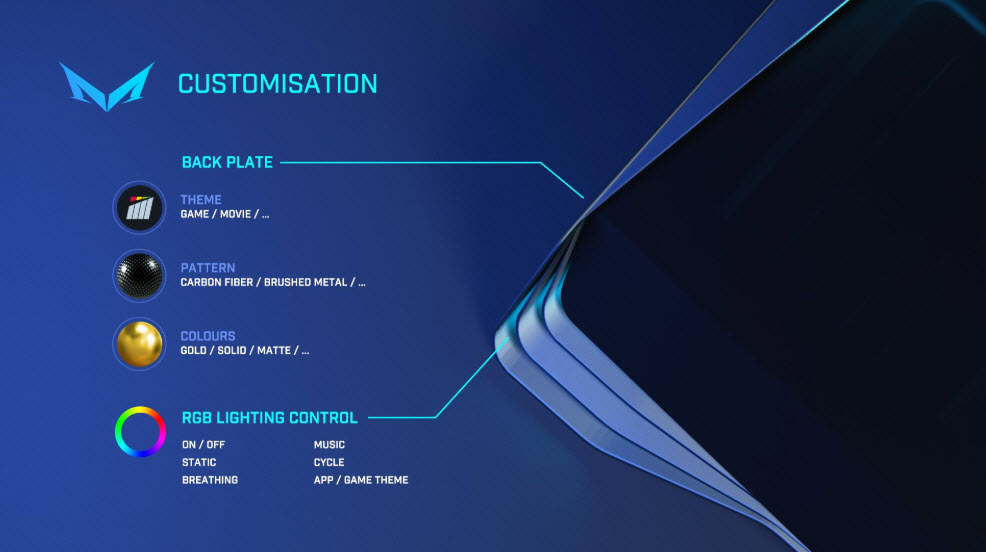 CUSTOMISATION

BACK PLATE

THEME
GAME / MOVIE / ...

PATTERN
CARBON FIBER / BRUSHED METAL / ...

COLOURS
GOLD / SOLID / MATTE / ...

RGB LIGHTING CONTROL

ON / OFF
STATIC
BREATHING

MUSIC
CYCLE
APP / GAME THEME